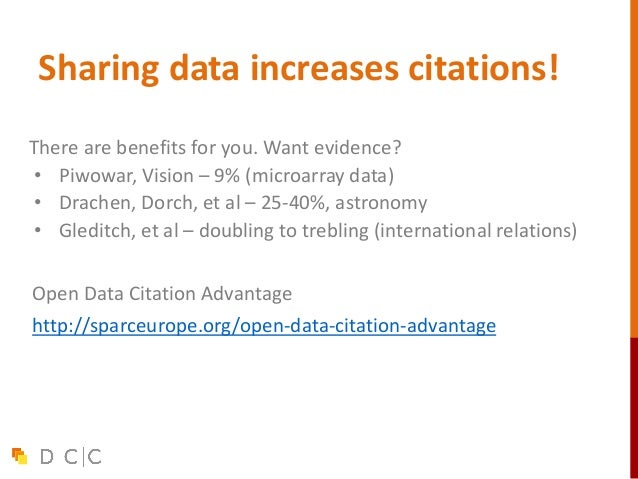 Sharing data increases citations!

There are benefits for you. Want evidence?
• Piwowar, Vision – 9% (microarray data)
• Drachen, Dorch, et al – 25-40%, astronomy
• Gleditch, et al – doubling to trebling (international relations)

Open Data Citation Advantage
http://sparceurope.org/open-data-citation-advantage

D C|C